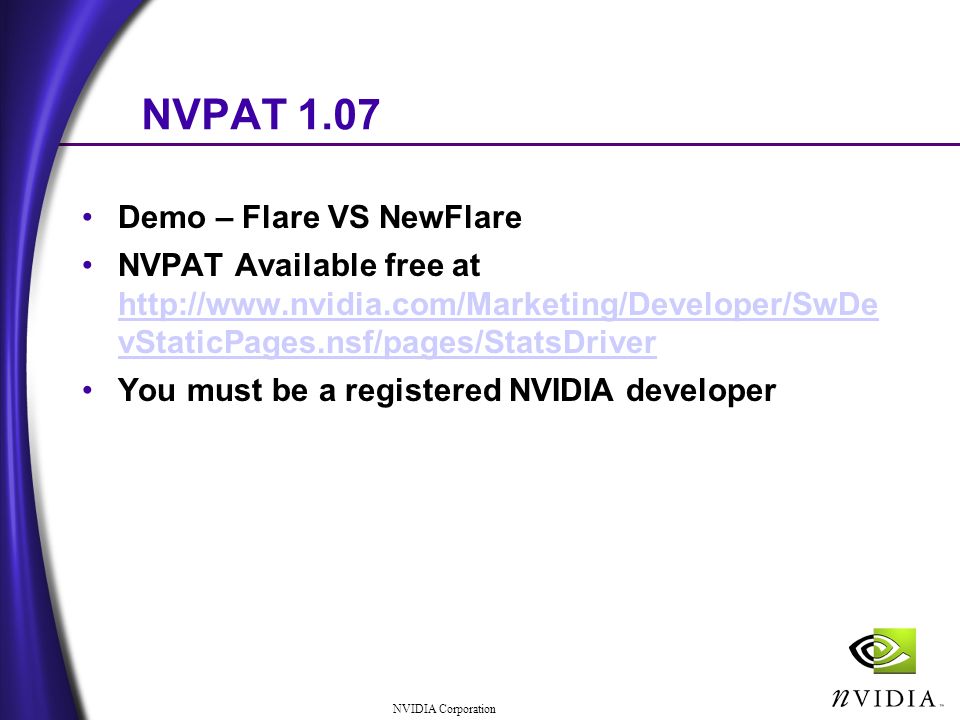 NVPAT 1.07

• Demo – Flare VS NewFlare
• NVPAT Available free at http://www.nvidia.com/Marketing/Developer/SwDevStaticPages.nsf/pages/StatsDriver
• You must be a registered NVIDIA developer

NVIDIA Corporation

nVIDIA™